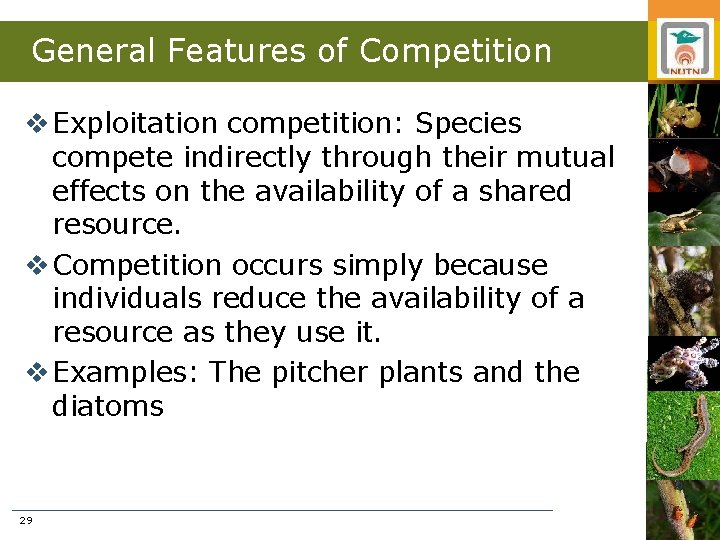 General Features of Competition

NUTN

❖ Exploitation competition: Species compete indirectly through their mutual effects on the availability of a shared resource.

❖ Competition occurs simply because individuals reduce the availability of a resource as they use it.

❖ Examples: The pitcher plants and the diatoms

29